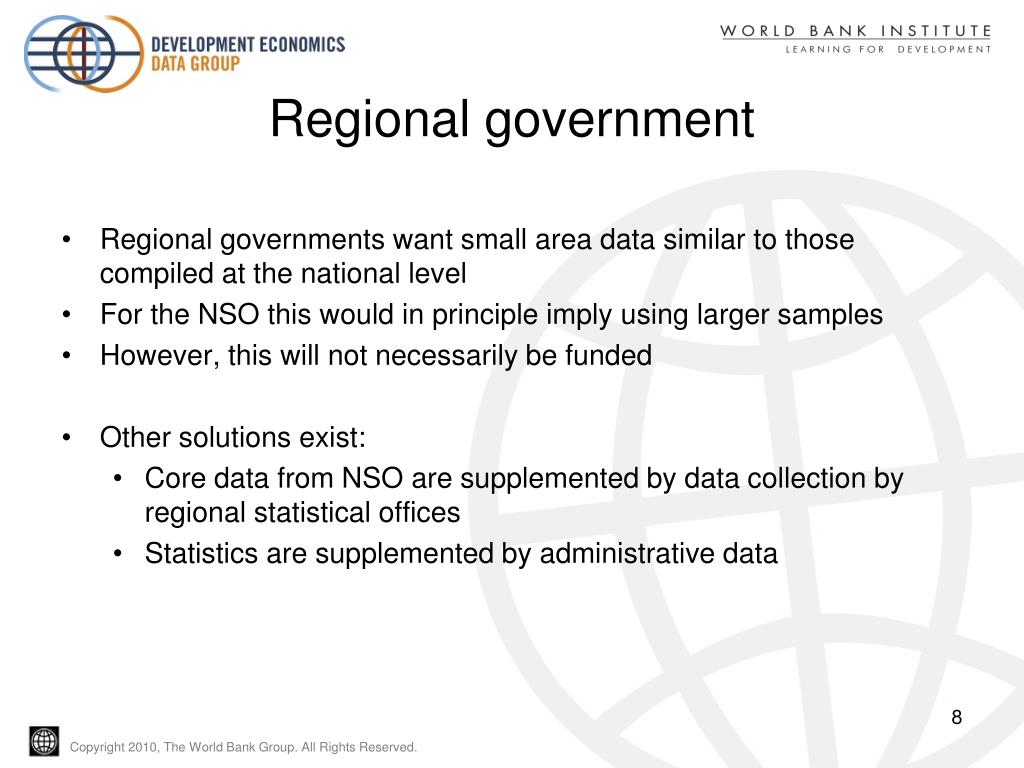 DEVELOPMENT ECONOMICS
DATA GROUP

WORLD BANK INSTITUTE
LEARNING FOR DEVELOPMENT

Regional government

• Regional governments want small area data similar to those compiled at the national level
• For the NSO this would in principle imply using larger samples
• However, this will not necessarily be funded

• Other solutions exist:
  • Core data from NSO are supplemented by data collection by regional statistical offices
  • Statistics are supplemented by administrative data

8

Copyright 2010, The World Bank Group. All Rights Reserved.